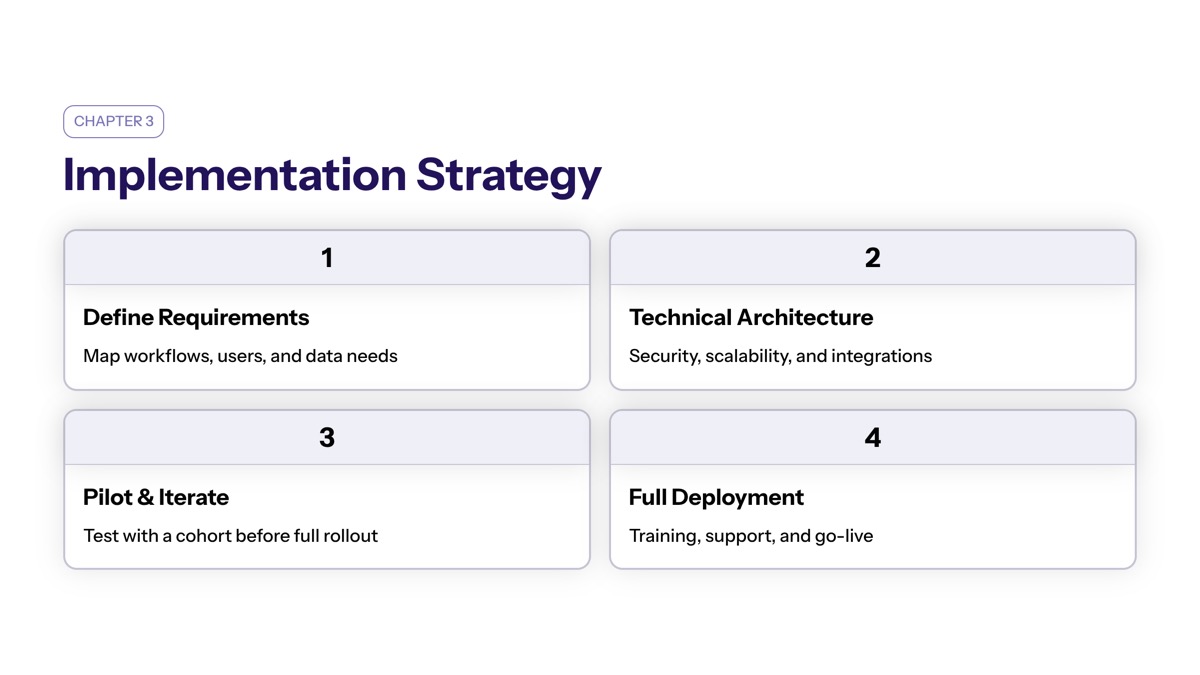 CHAPTER 3

Implementation Strategy

1

Define Requirements

Map workflows, users, and data needs

2

Technical Architecture

Security, scalability, and integrations

3

Pilot & Iterate

Test with a cohort before full rollout

4

Full Deployment

Training, support, and go-live